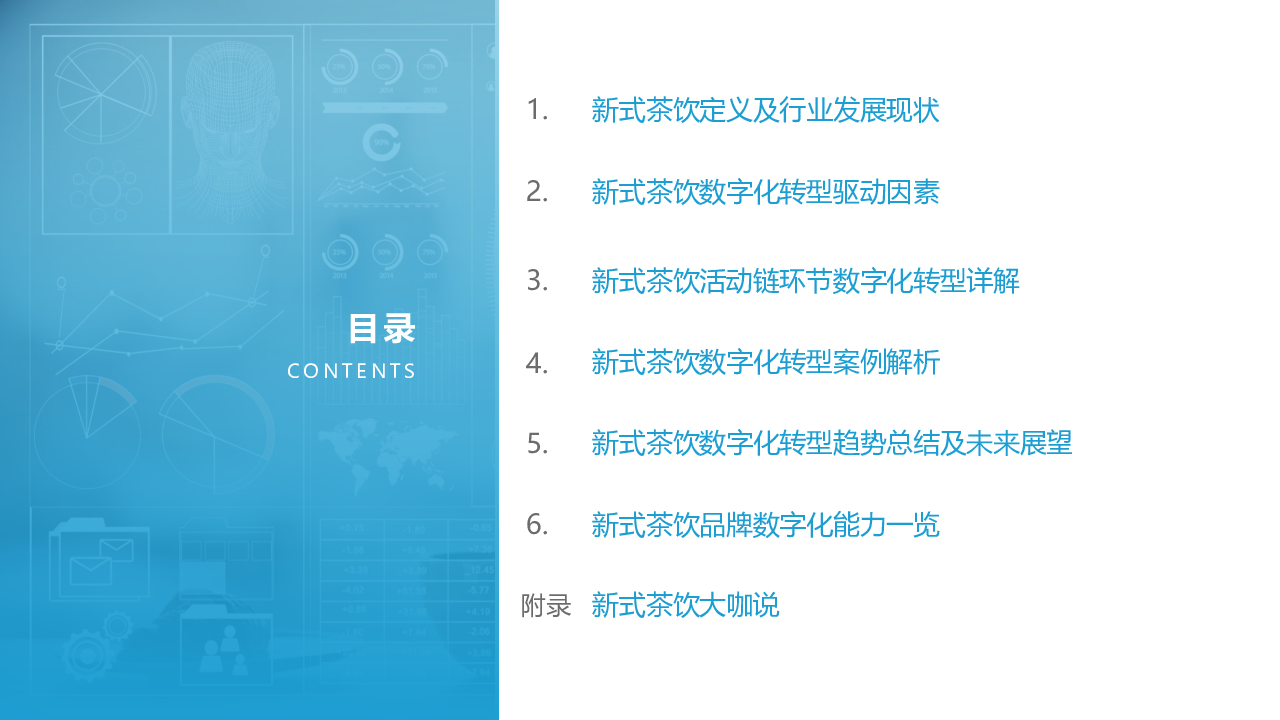 目录
CONTENTS

1. 新式茶饮定义及行业发展现状

2. 新式茶饮数字化转型驱动因素

3. 新式茶饮活动链环节数字化转型详解

4. 新式茶饮数字化转型案例解析

5. 新式茶饮数字化转型趋势总结及未来展望

6. 新式茶饮品牌数字化能力一览

附录 新式茶饮大咖说